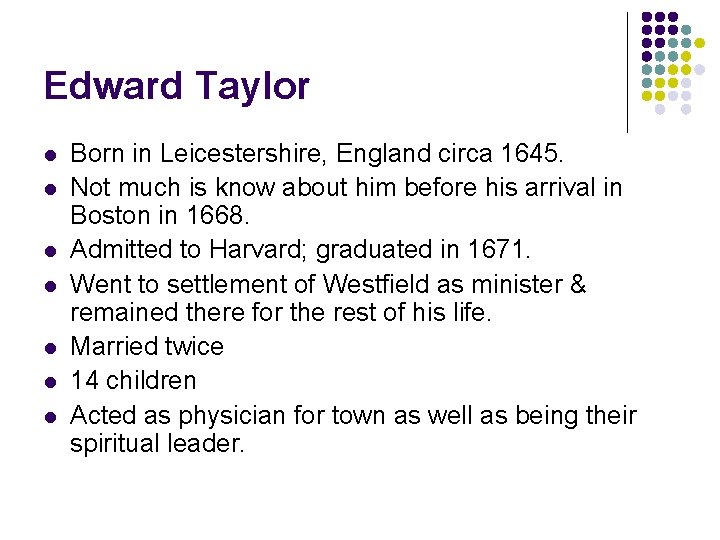 Edward Taylor

- Born in Leicestershire, England circa 1645.
- Not much is know about him before his arrival in Boston in 1668.
- Admitted to Harvard; graduated in 1671.
- Went to settlement of Westfield as minister & remained there for the rest of his life.
- Married twice
- 14 children
- Acted as physician for town as well as being their spiritual leader.